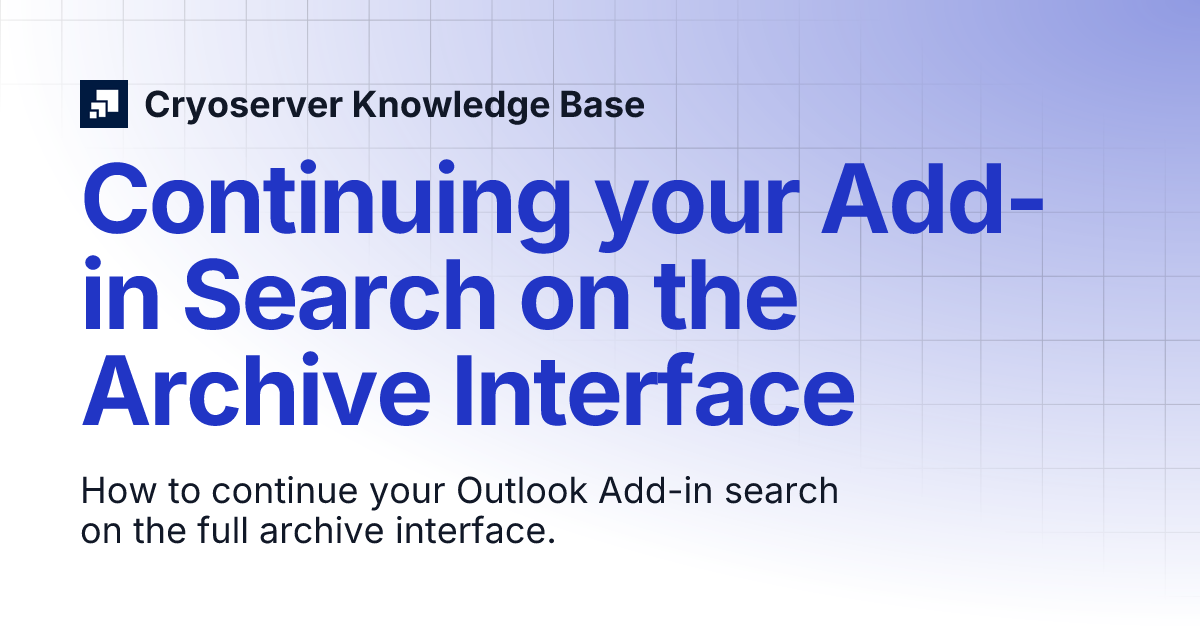 Cryoserver Knowledge Base

Continuing your Add-in Search on the Archive Interface

How to continue your Outlook Add-in search on the full archive interface.